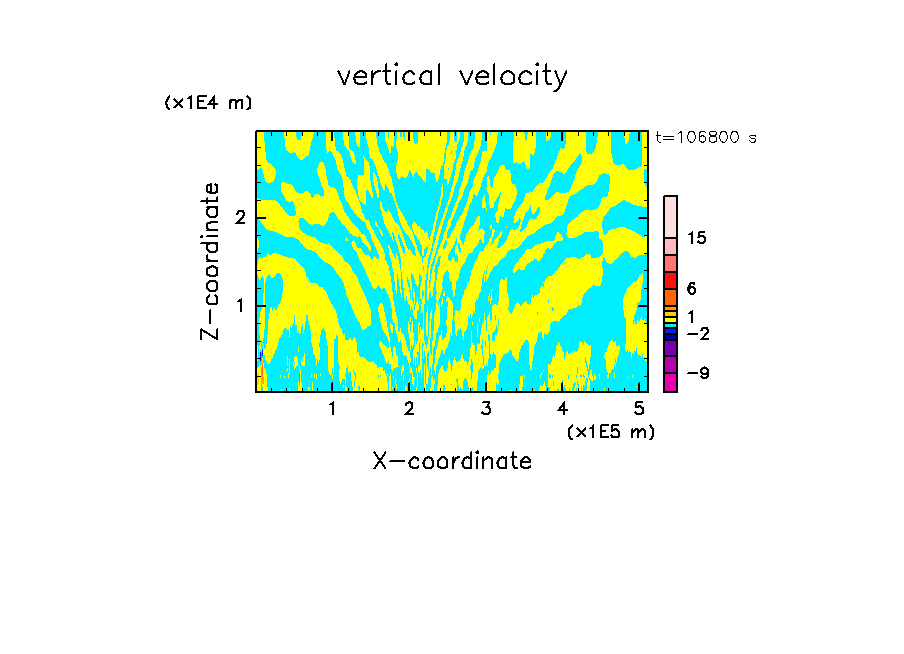 vertical velocity

(x1E4 m)

t=106800 s

Z-coordinate

2

1

15

6

1

−2

−9

1 2 3 4 5

(x1E5 m)

X-coordinate